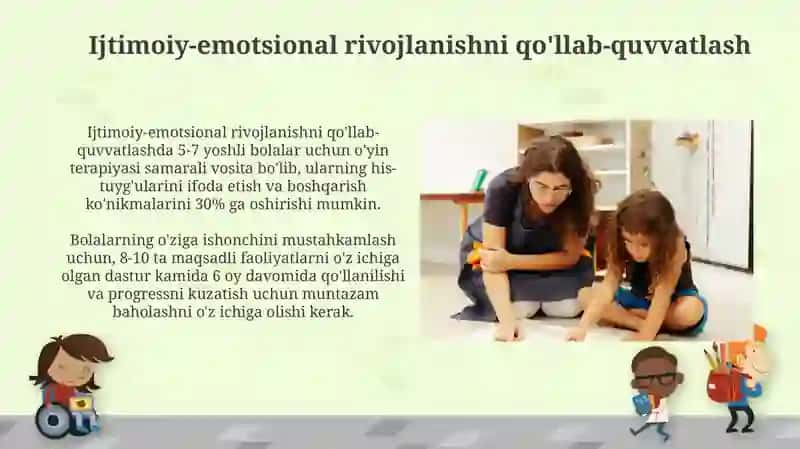 Ijtimoiy-emotsional rivojlanishni qo'llab-quvvatlash

Ijtimoiy-emotsional rivojlanishni qo'llab-quvvatlashda 5-7 yoshli bolalar uchun o'yin terapiyasi samarali vosita bo'lib, ularning his-tuyg'ularini ifoda etish va boshqarish ko'nikmalarini 30% ga oshirishi mumkin.

Bolalarning o'ziga ishonchini mustahkamlash uchun, 8-10 ta maqsadli faoliyatlarni o'z ichiga olgan dastur kamida 6 oy davomida qo'llanilishi va progressni kuzatish uchun muntazam baholashni o'z ichiga olishi kerak.